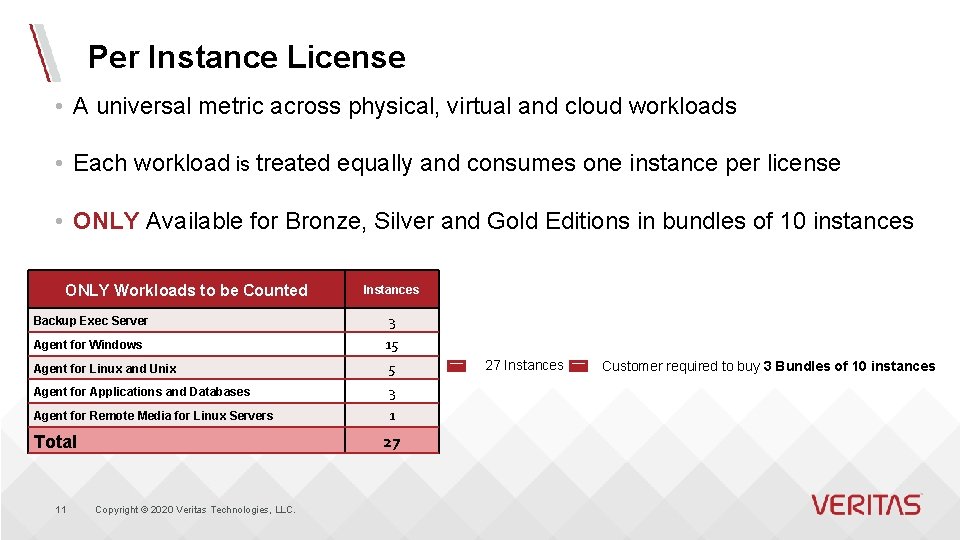 Per Instance License

• A universal metric across physical, virtual and cloud workloads

• Each workload is treated equally and consumes one instance per license

• ONLY Available for Bronze, Silver and Gold Editions in bundles of 10 instances

| ONLY Workloads to be Counted | Instances |
|---|---|
| Backup Exec Server | 3 |
| Agent for Windows | 15 |
| Agent for Linux and Unix | 5 |
| Agent for Applications and Databases | 3 |
| Agent for Remote Media for Linux Servers | 1 |
| Total | 27 |

27 Instances

Customer required to buy 3 Bundles of 10 instances

11

Copyright © 2020 Veritas Technologies, LLC.

VERITAS